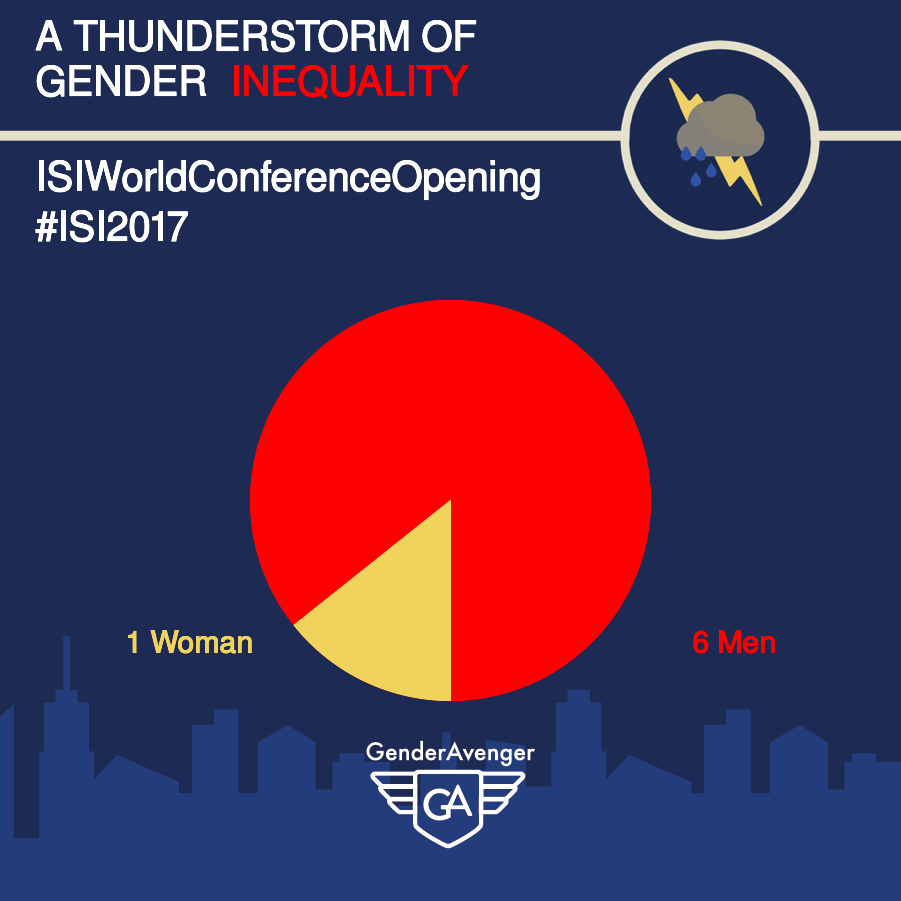 A THUNDERSTORM OF GENDER INEQUALITY

ISIWorldConferenceOpening
#ISI2017

1 Woman

6 Men

GenderAvenger

GA